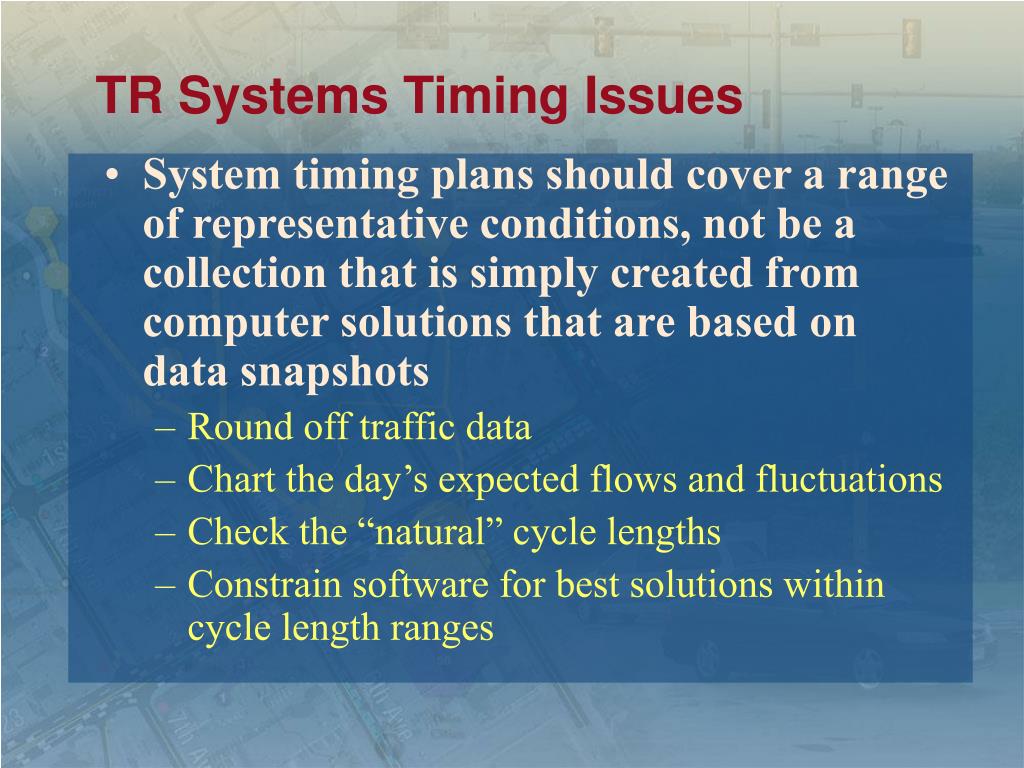 TR Systems Timing Issues

• System timing plans should cover a range of representative conditions, not be a collection that is simply created from computer solutions that are based on data snapshots
– Round off traffic data
– Chart the day’s expected flows and fluctuations
– Check the “natural” cycle lengths
– Constrain software for best solutions within cycle length ranges